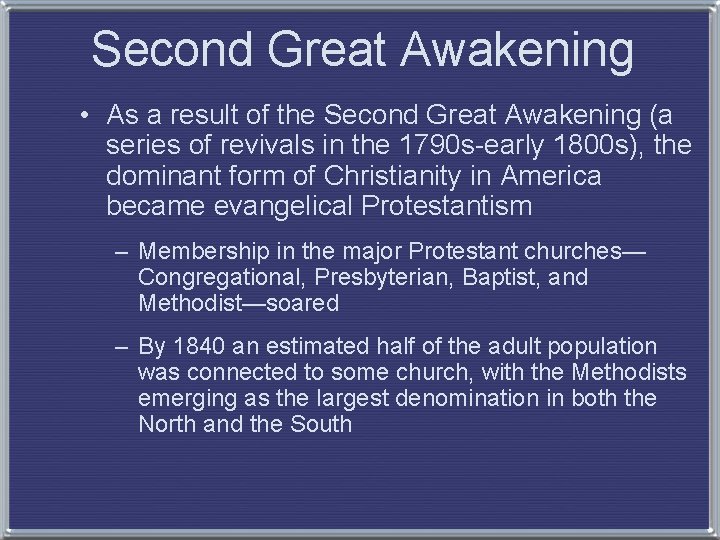 Second Great Awakening

• As a result of the Second Great Awakening (a series of revivals in the 1790s-early 1800s), the dominant form of Christianity in America became evangelical Protestantism

– Membership in the major Protestant churches—Congregational, Presbyterian, Baptist, and Methodist—soared

– By 1840 an estimated half of the adult population was connected to some church, with the Methodists emerging as the largest denomination in both the North and the South